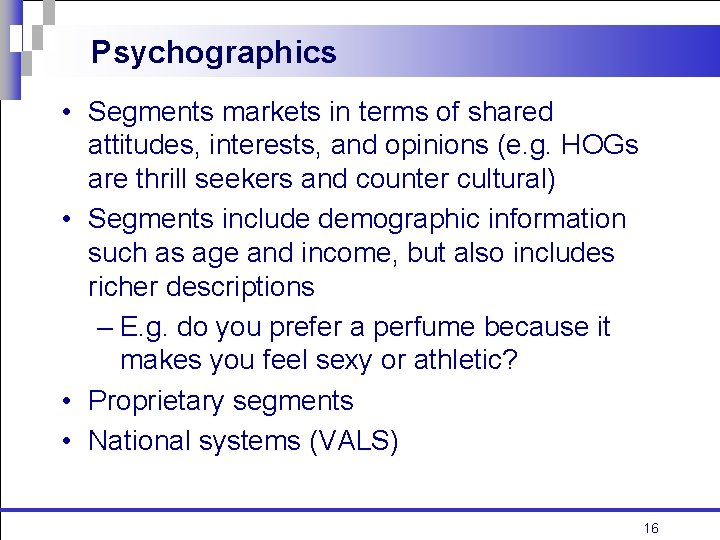 Psychographics

• Segments markets in terms of shared attitudes, interests, and opinions (e.g. HOGs are thrill seekers and counter cultural)
• Segments include demographic information such as age and income, but also includes richer descriptions
– E.g. do you prefer a perfume because it makes you feel sexy or athletic?
• Proprietary segments
• National systems (VALS)

16